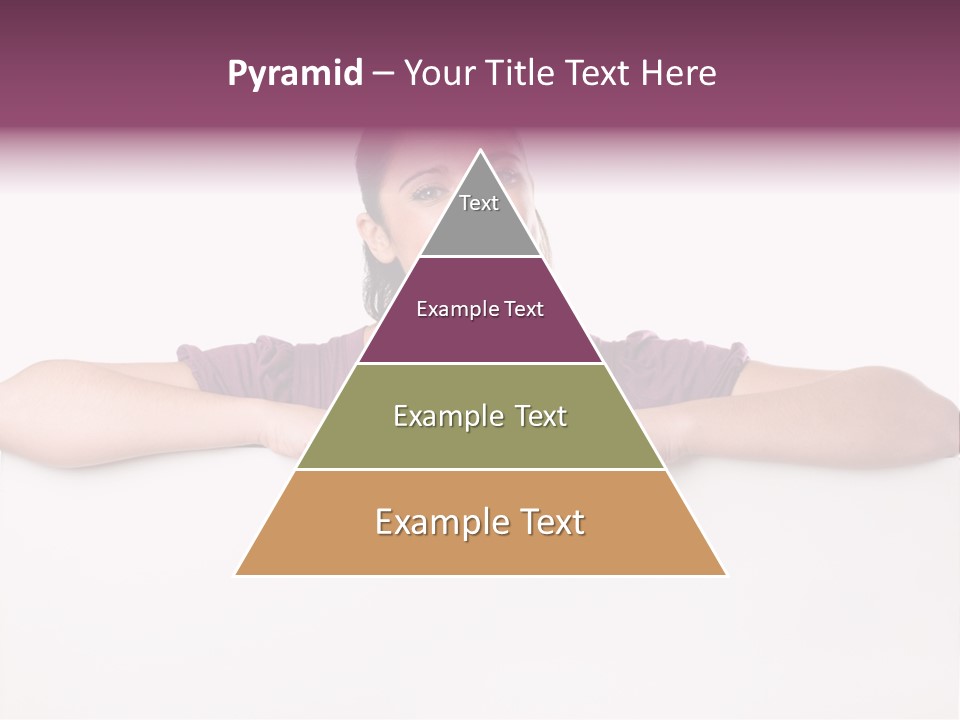 Pyramid – Your Title Text Here

Text

Example Text

Example Text

Example Text